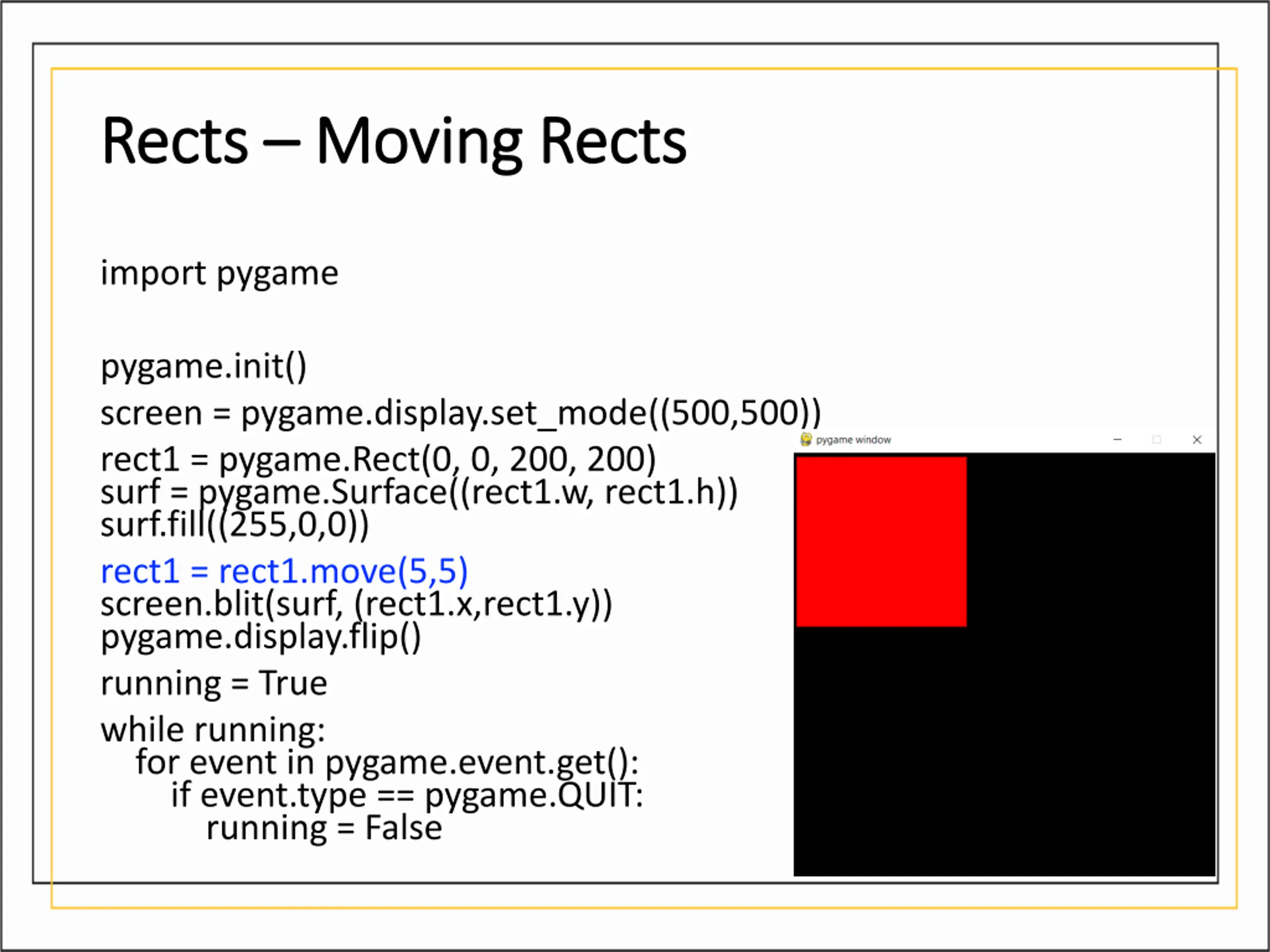 Rects – Moving Rects

import pygame

pygame.init()

screen = pygame.display.set_mode((500,500))

rect1 = pygame.Rect(0, 0, 200, 200)
surf = pygame.Surface((rect1.w, rect1.h))
surf.fill((255,0,0))

rect1 = rect1.move(5,5)
screen.blit(surf, (rect1.x,rect1.y))
pygame.display.flip()

running = True

while running:
    for event in pygame.event.get():
        if event.type == pygame.QUIT:
            running = False

pygame window